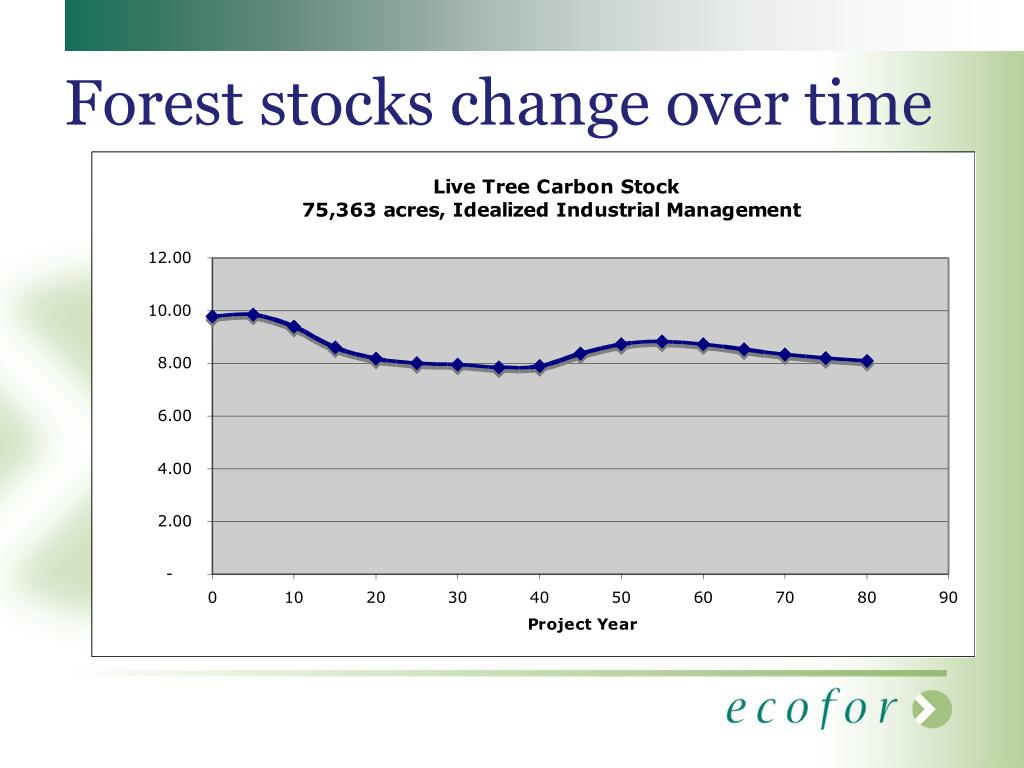 Forest stocks change over time

Live Tree Carbon Stock
75,363 acres, Idealized Industrial Management

12.00
10.00
8.00
6.00
4.00
2.00
-

0 10 20 30 40 50 60 70 80 90

Project Year

ecofor